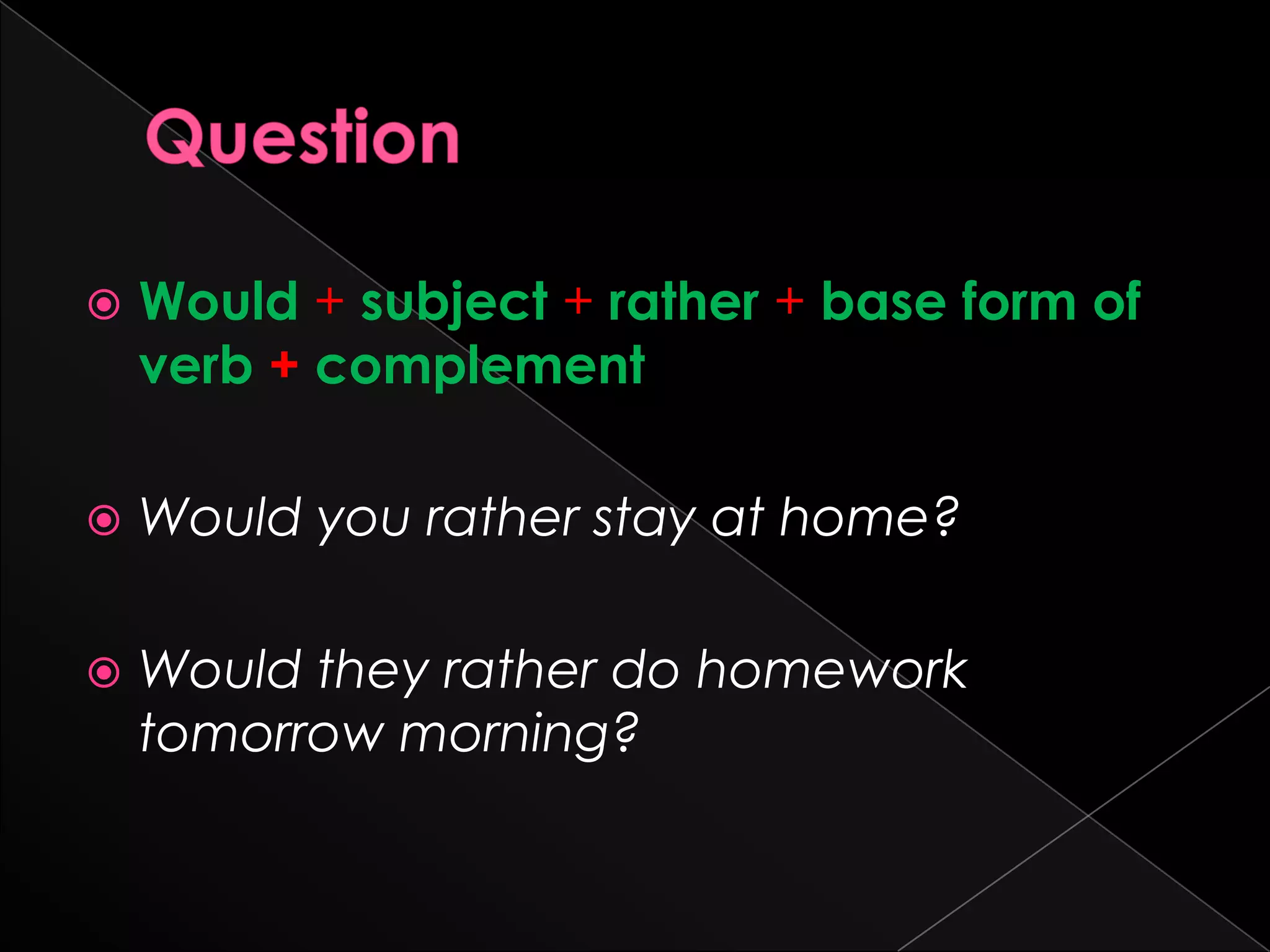 Question

Would + subject + rather + base form of verb + complement

Would you rather stay at home?

Would they rather do homework tomorrow morning?